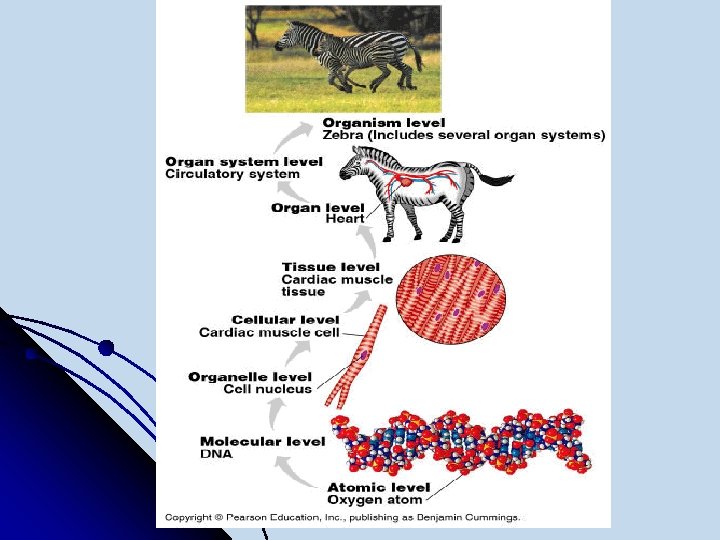 Organism level
Zebra (Includes several organ systems)

Organ system level
Circulatory system

Organ level
Heart

Tissue level
Cardiac muscle tissue

Cellular level
Cardiac muscle cell

Organelle level
Cell nucleus

Molecular level
DNA

Atomic level
Oxygen atom

Copyright © Pearson Education, Inc., publishing as Benjamin Cummings.